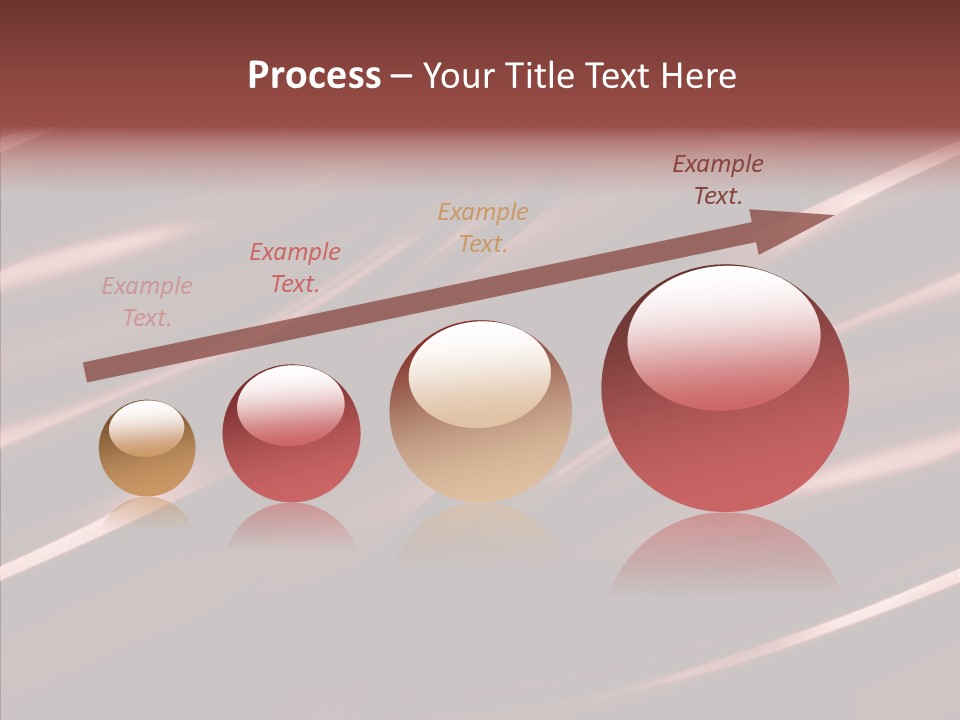 Process – Your Title Text Here

Example Text.

Example Text.

Example Text.

Example Text.